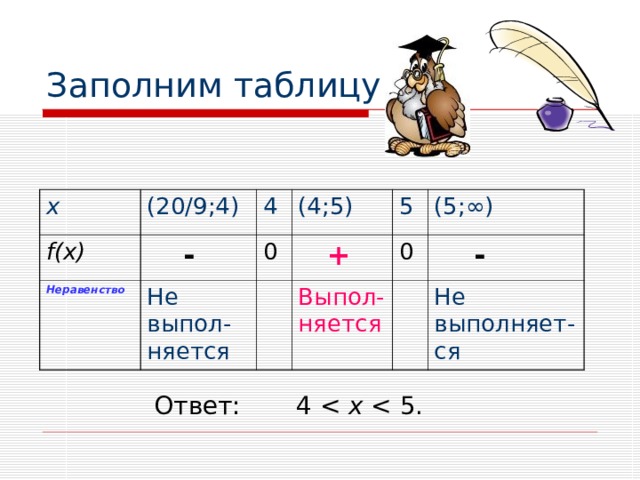 Заполним таблицу

| $x$ | (20/9;4) | 4 | (4;5) | 5 | (5;∞) |
|---|---|---|---|---|---|
| $f(x)$ | - | 0 | + | 0 | - |
| Неравенство | Не выполняется | | Выполняется | | Не выполняется |

Ответ: $4 < x < 5$.